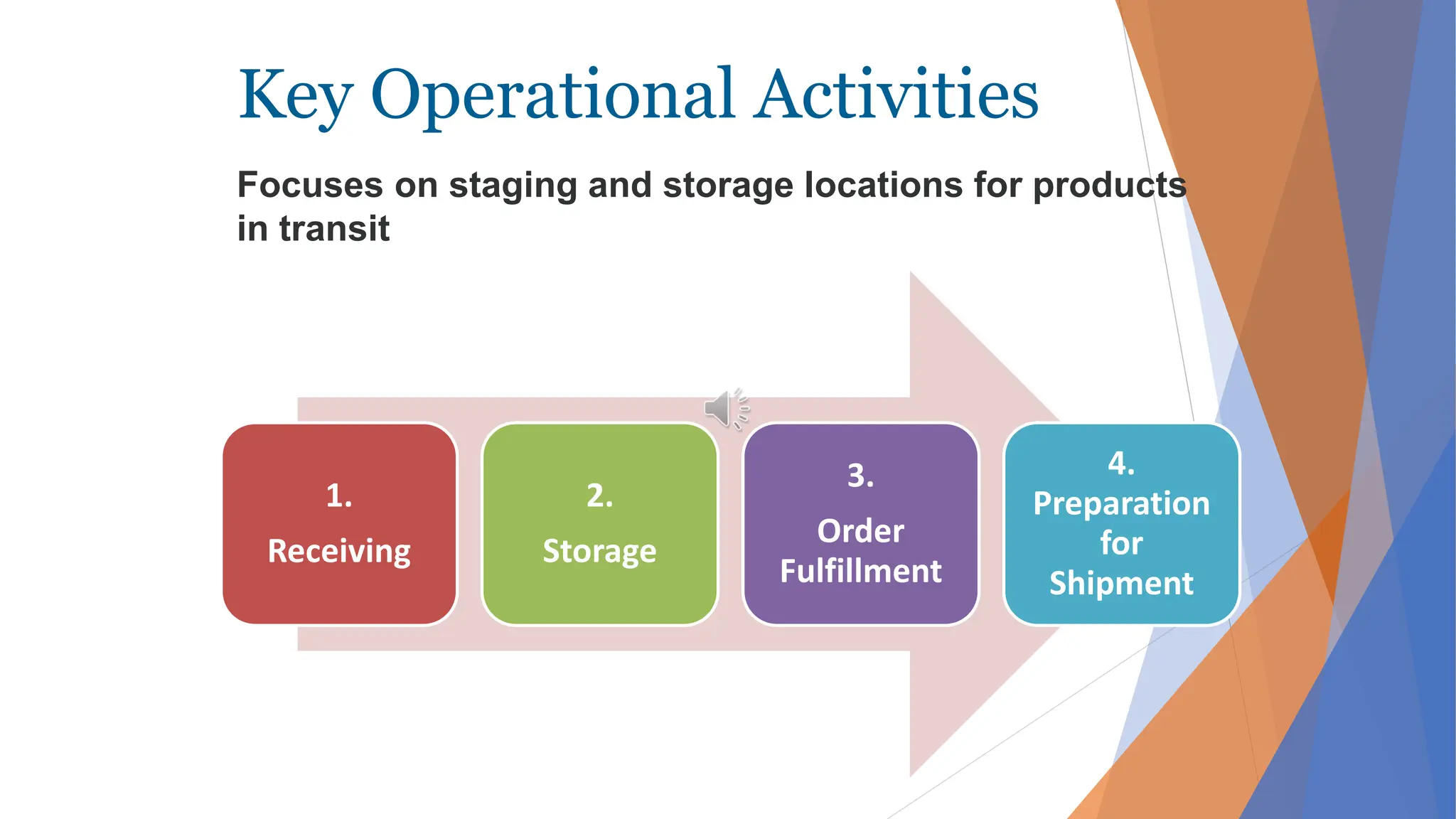 Key Operational Activities

Focuses on staging and storage locations for products in transit

1.
Receiving

2.
Storage

3.
Order Fulfillment

4.
Preparation for Shipment